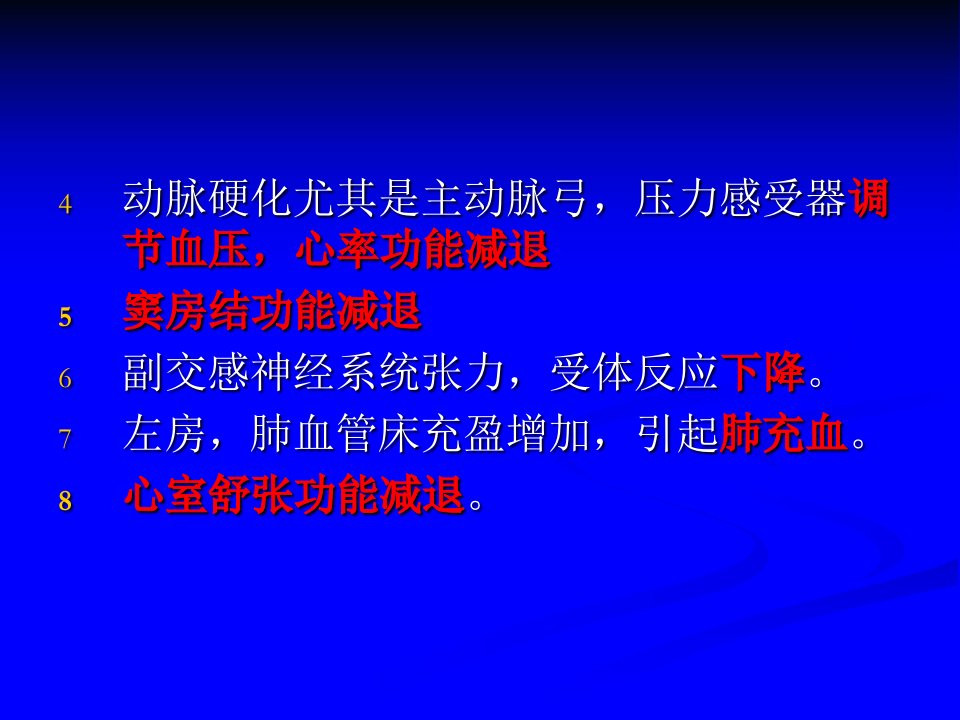 4 动脉硬化尤其是主动脉弓，压力感受器调节血压，心率功能减退

5 窦房结功能减退

6 副交感神经系统张力，受体反应下降。

7 左房，肺血管床充盈增加，引起肺充血。

8 心室舒张功能减退。